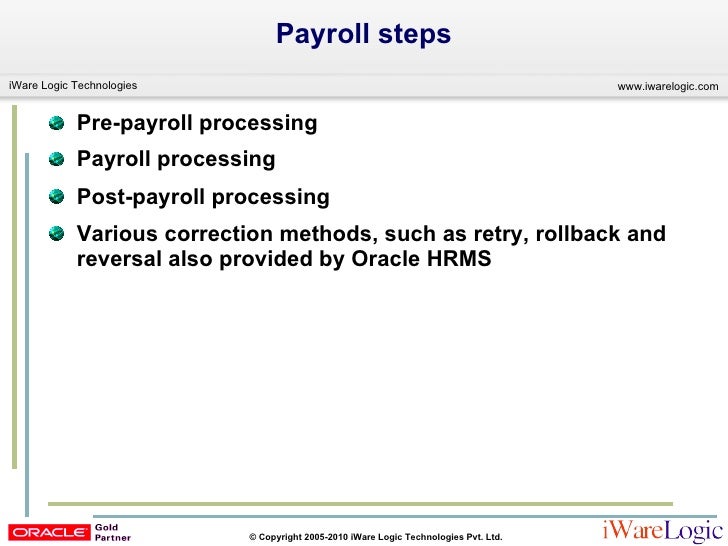 Payroll steps

iWare Logic Technologies

www.iwarelogic.com

Pre-payroll processing

Payroll processing

Post-payroll processing

Various correction methods, such as retry, rollback and reversal also provided by Oracle HRMS

ORACLE Gold Partner

© Copyright 2005-2010 iWare Logic Technologies Pvt. Ltd.

iWareLogic